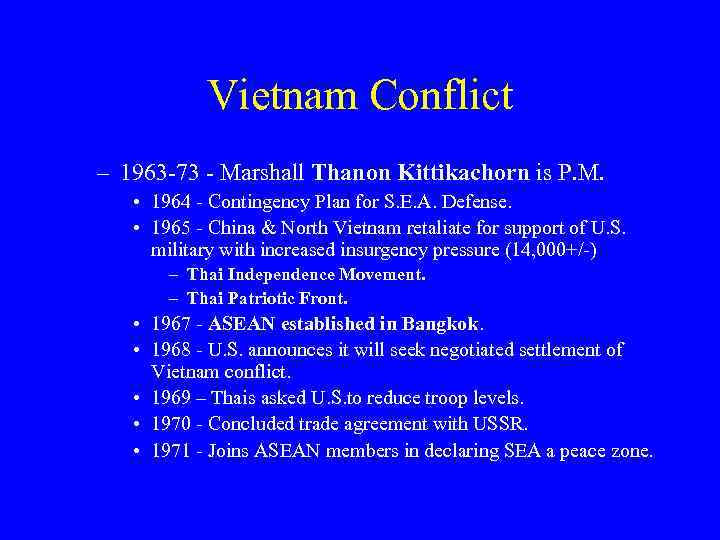 Vietnam Conflict

– 1963-73 - Marshall Thanon Kittikachorn is P.M.
• 1964 - Contingency Plan for S.E.A. Defense.
• 1965 - China & North Vietnam retaliate for support of U.S. military with increased insurgency pressure (14,000+/-)
– Thai Independence Movement.
– Thai Patriotic Front.
• 1967 - ASEAN established in Bangkok.
• 1968 - U.S. announces it will seek negotiated settlement of Vietnam conflict.
• 1969 – Thais asked U.S.to reduce troop levels.
• 1970 - Concluded trade agreement with USSR.
• 1971 - Joins ASEAN members in declaring SEA a peace zone.